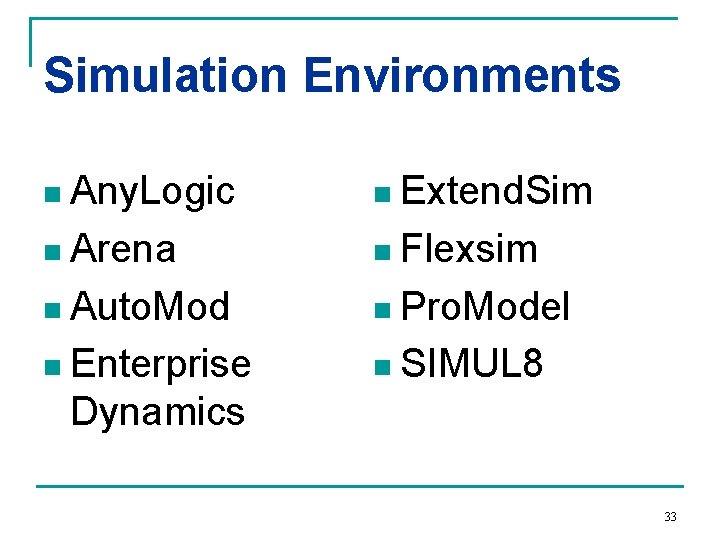 Simulation Environments

- AnyLogic
- Arena
- AutoMod
- Enterprise Dynamics

- ExtendSim
- Flexsim
- ProModel
- SIMUL8

33